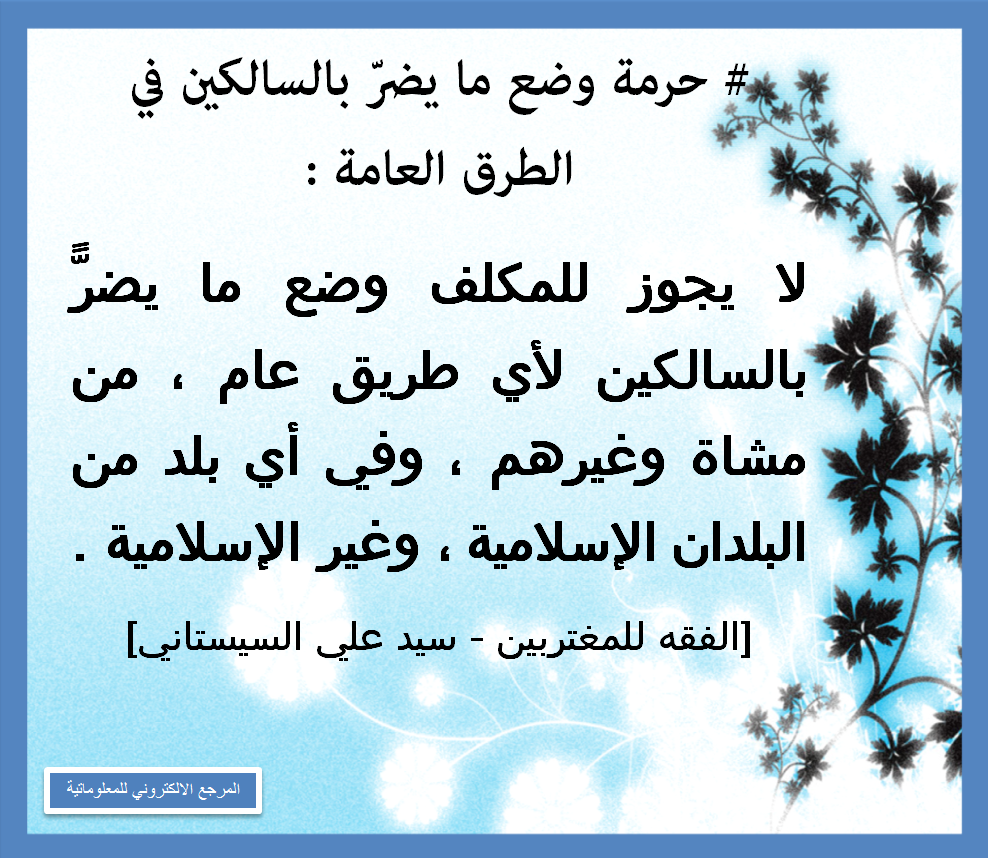 # حرمة وضع ما يضرّ بالسالكين في الطرق العامة :

لا يجوز للمكلف وضع ما يضرًّ بالسالكين لأي طريق عام ، من مشاة وغيرهم ، وفي أي بلد من البلدان الإسلامية ، وغير الإسلامية .

[الفقه للمغتربين - سيد علي السيستاني]

المرجع الالكتروني للمعلوماتية